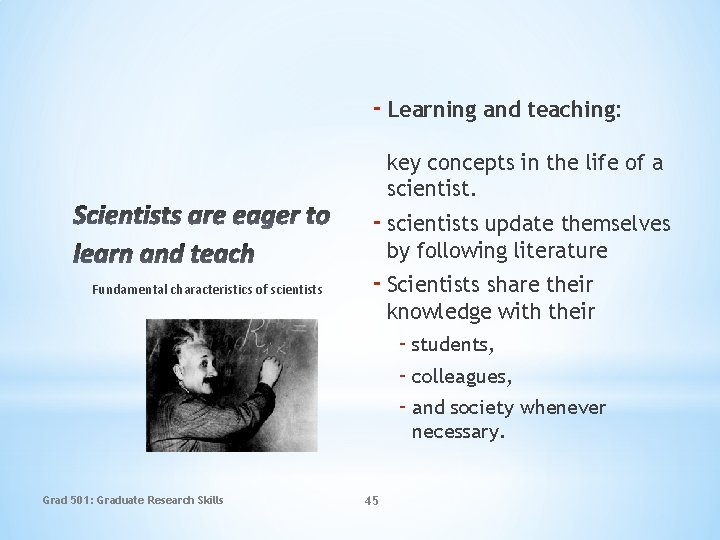 Scientists are eager to learn and teach

Fundamental characteristics of scientists

- Learning and teaching:

key concepts in the life of a scientist.

- scientists update themselves by following literature

- Scientists share their knowledge with their

- students,

- colleagues,

- and society whenever necessary.

Grad 501: Graduate Research Skills

45